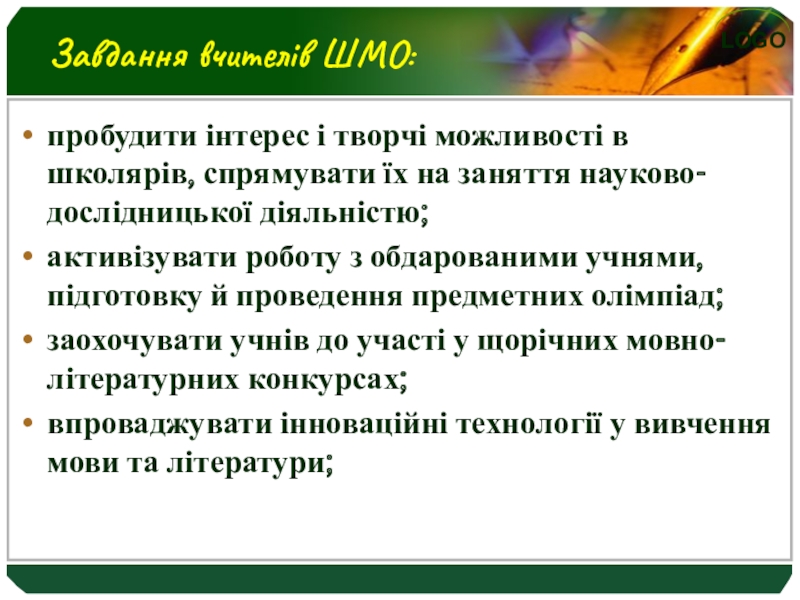 Завдання вчителів ШМО:

LOGO

• пробудити інтерес і творчі можливості в школярів, спрямувати їх на заняття науково-дослідницької діяльністю;
• активізувати роботу з обдарованими учнями, підготовку й проведення предметних олімпіад;
• заохочувати учнів до участі у щорічних мовно-літературних конкурсах;
• впроваджувати інноваційні технології у вивчення мови та літератури;